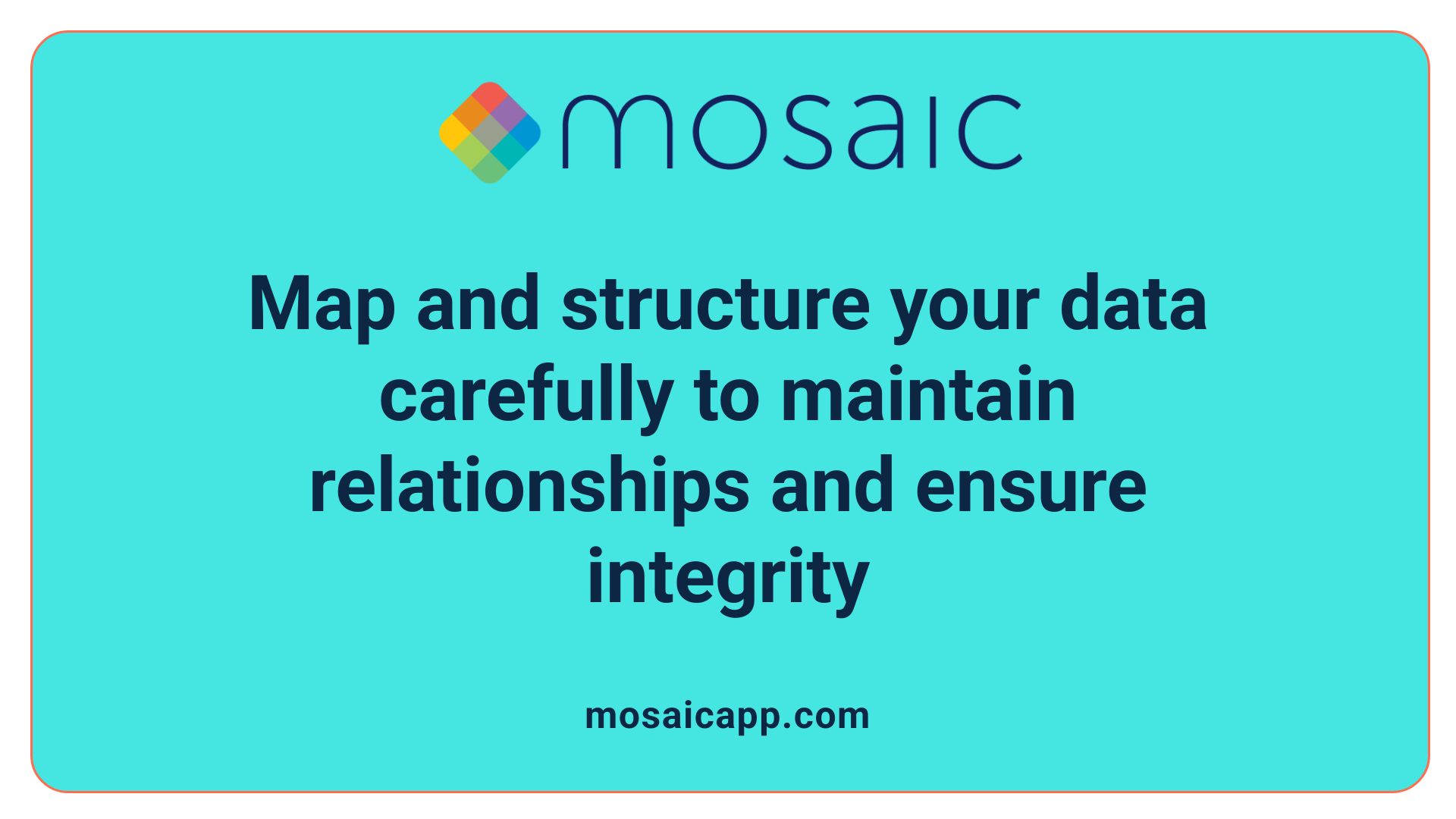 mosaic

Map and structure your data carefully to maintain relationships and ensure integrity

mosaicapp.com